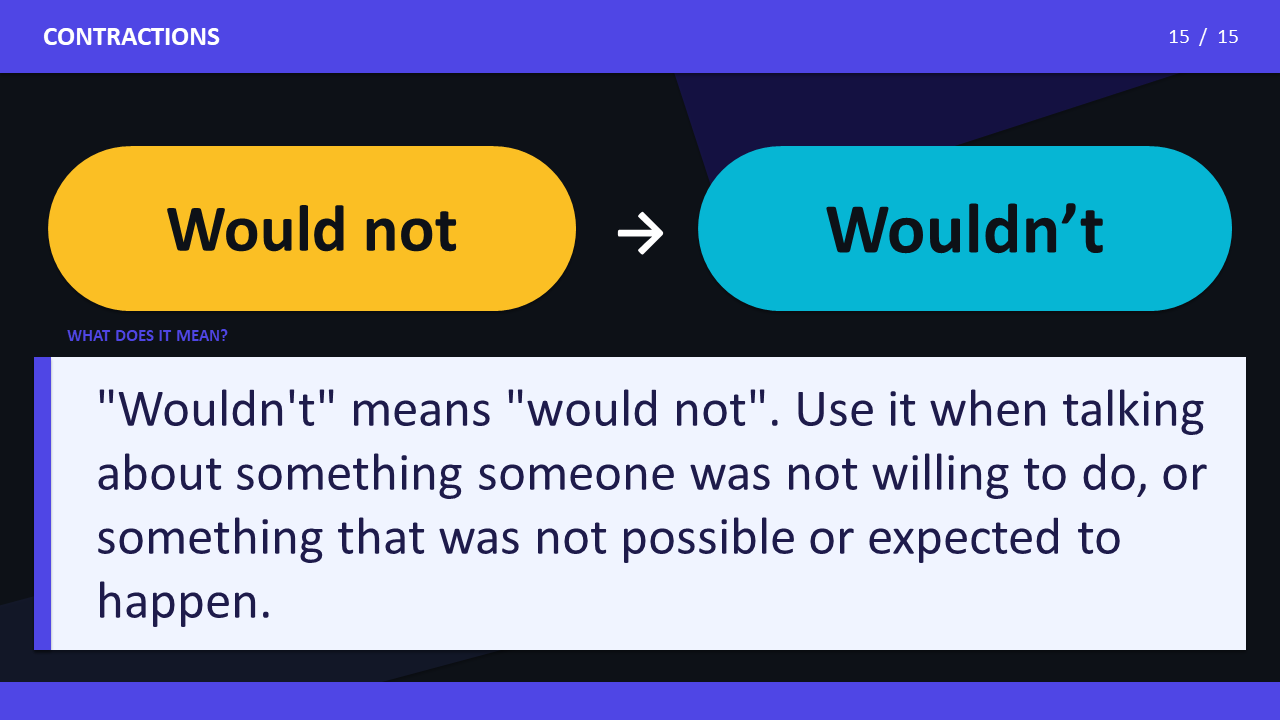 CONTRACTIONS

15 / 15

Would not → Wouldn’t

WHAT DOES IT MEAN?

"Wouldn't" means "would not". Use it when talking about something someone was not willing to do, or something that was not possible or expected to happen.